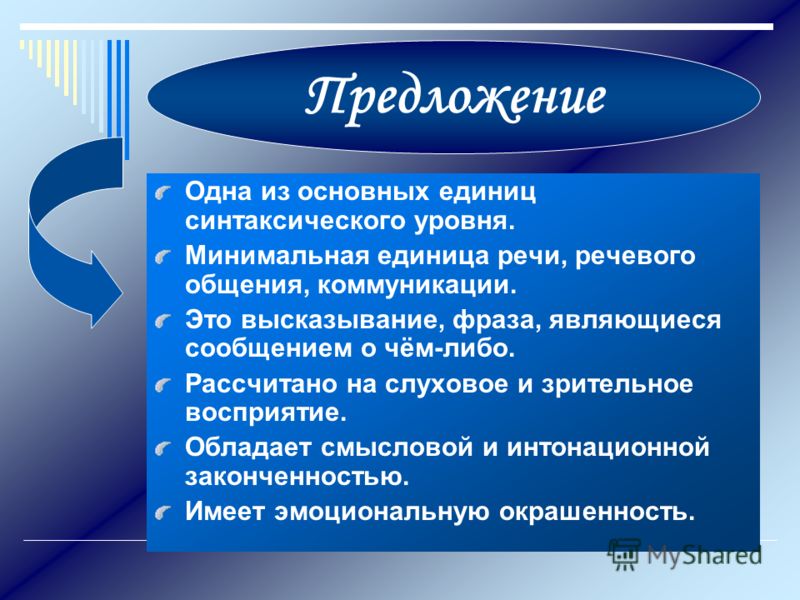 Предложение

Одна из основных единиц синтаксического уровня.

Минимальная единица речи, речевого общения, коммуникации.

Это высказывание, фраза, являющиеся сообщением о чём-либо.

Рассчитано на слуховое и зрительное восприятие.

Обладает смысловой и интонационной законченностью.

Имеет эмоциональную окрашенность.

MyShared